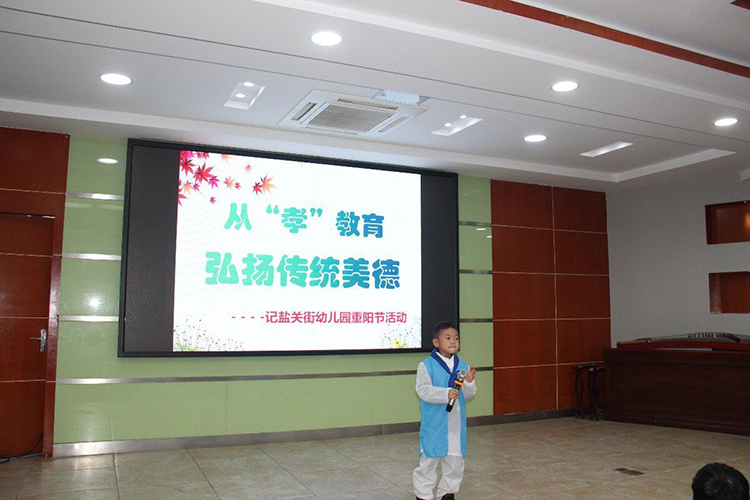 从“孝”教育
弘扬传统美德

----记盐关街幼儿园重阳节活动